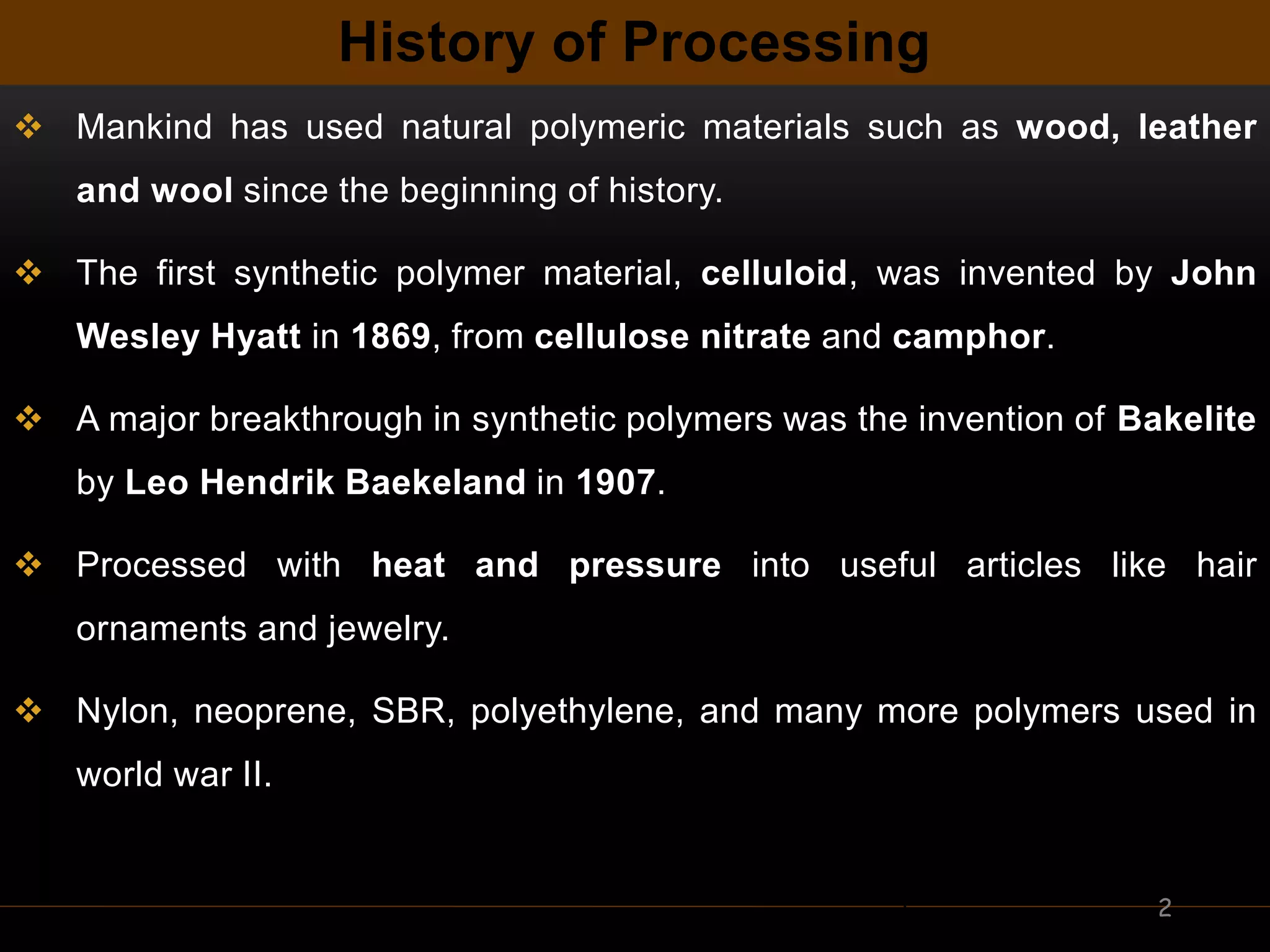 History of Processing

❖ Mankind has used natural polymeric materials such as wood, leather and wool since the beginning of history.

❖ The first synthetic polymer material, celluloid, was invented by John Wesley Hyatt in 1869, from cellulose nitrate and camphor.

❖ A major breakthrough in synthetic polymers was the invention of Bakelite by Leo Hendrik Baekeland in 1907.

❖ Processed with heat and pressure into useful articles like hair ornaments and jewelry.

❖ Nylon, neoprene, SBR, polyethylene, and many more polymers used in world war II.

2